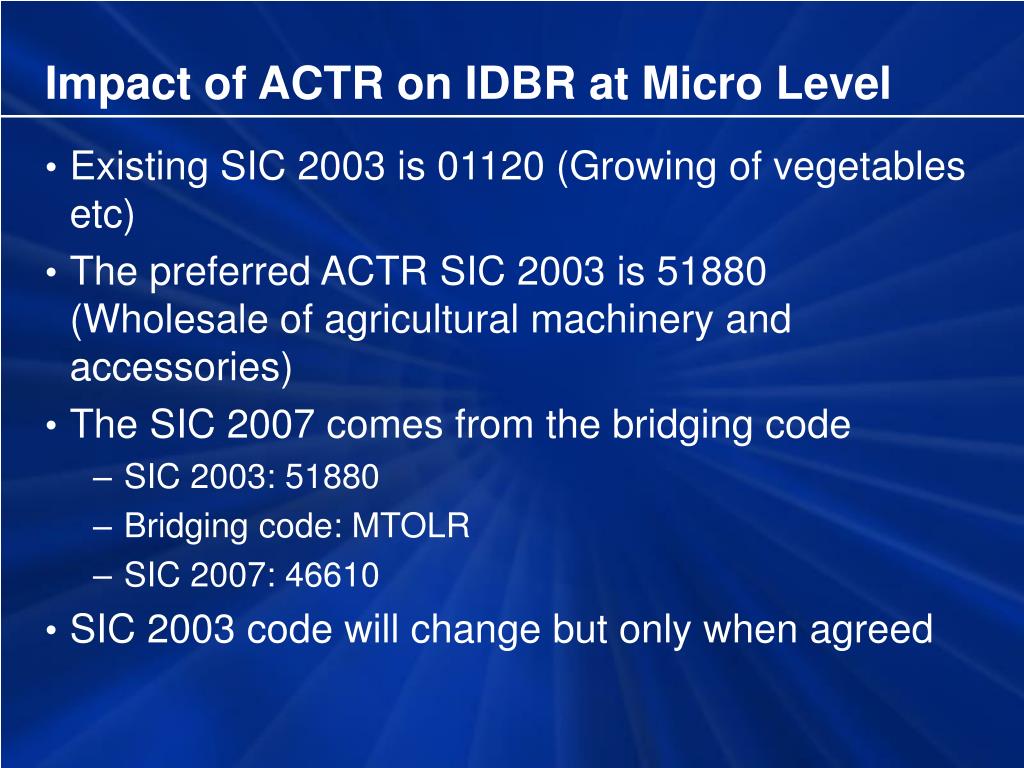 Impact of ACTR on IDBR at Micro Level

• Existing SIC 2003 is 01120 (Growing of vegetables etc)
• The preferred ACTR SIC 2003 is 51880 (Wholesale of agricultural machinery and accessories)
• The SIC 2007 comes from the bridging code
– SIC 2003: 51880
– Bridging code: MTOLR
– SIC 2007: 46610
• SIC 2003 code will change but only when agreed